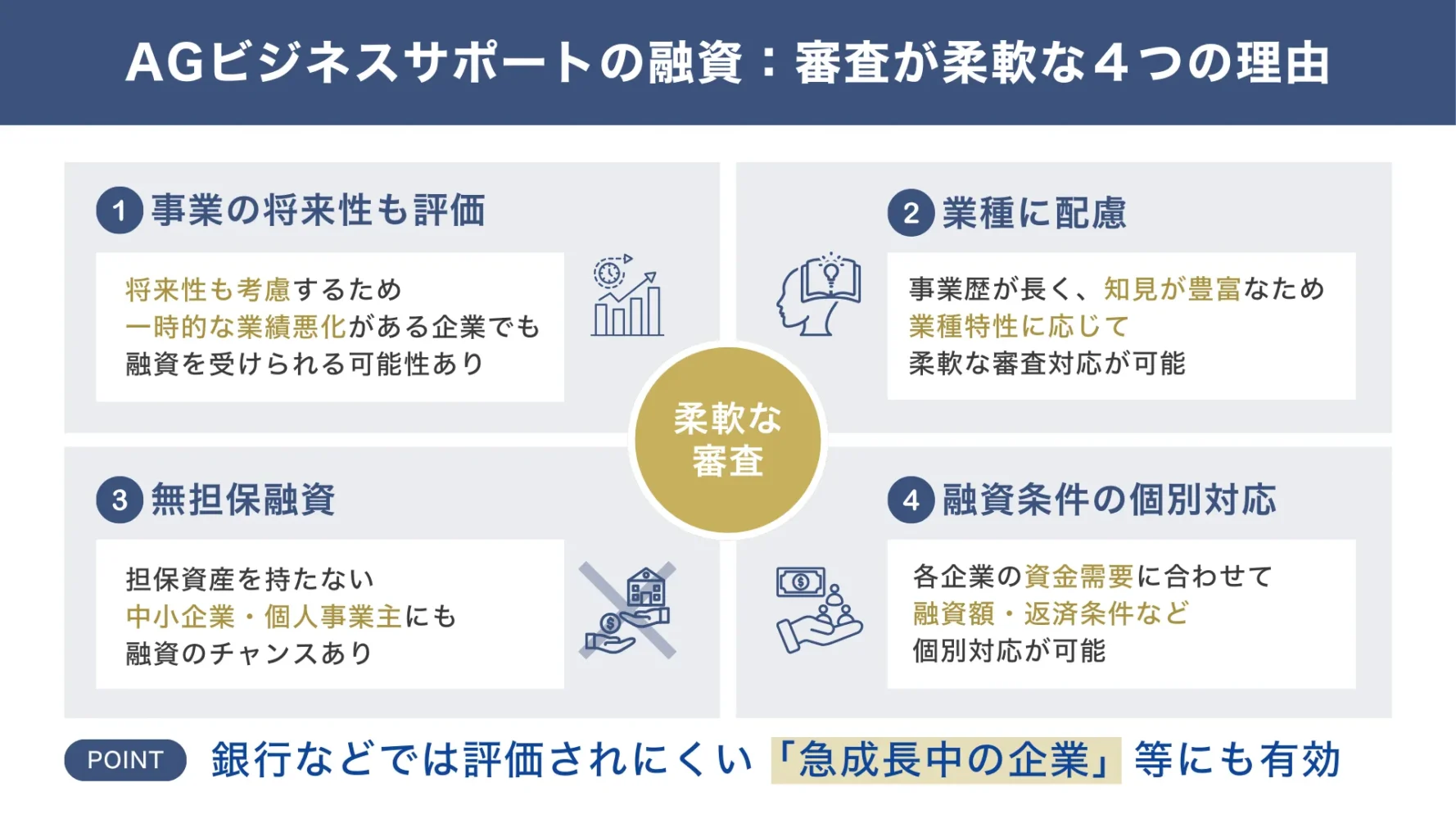 AGビジネスサポートの融資：審査が柔軟な４つの理由

1 事業の将来性も評価

将来性も考慮するため
一時的な業績悪化がある企業でも
融資を受けられる可能性あり

2 業種に配慮

事業歴が長く、知見が豊富なため
業種特性に応じて
柔軟な審査対応が可能

柔軟な審査

3 無担保融資

担保資産を持たない
中小企業・個人事業主にも
融資のチャンスあり

4 融資条件の個別対応

各企業の資金需要に合わせて
融資額・返済条件など
個別対応が可能

POINT 銀行などでは評価されにくい「急成長中の企業」等にも有効